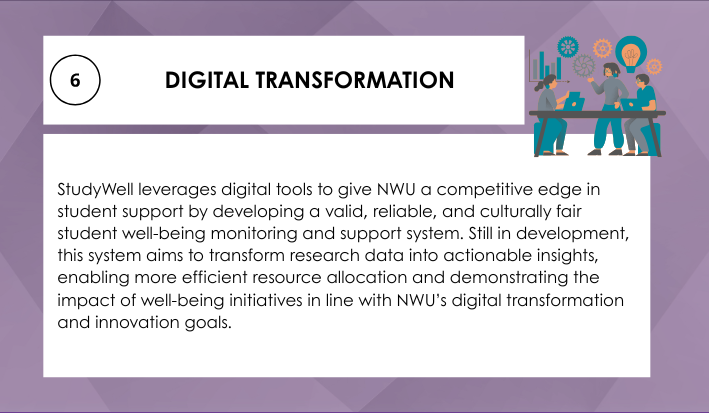 6

DIGITAL TRANSFORMATION

StudyWell leverages digital tools to give NWU a competitive edge in student support by developing a valid, reliable, and culturally fair student well-being monitoring and support system. Still in development, this system aims to transform research data into actionable insights, enabling more efficient resource allocation and demonstrating the impact of well-being initiatives in line with NWU's digital transformation and innovation goals.